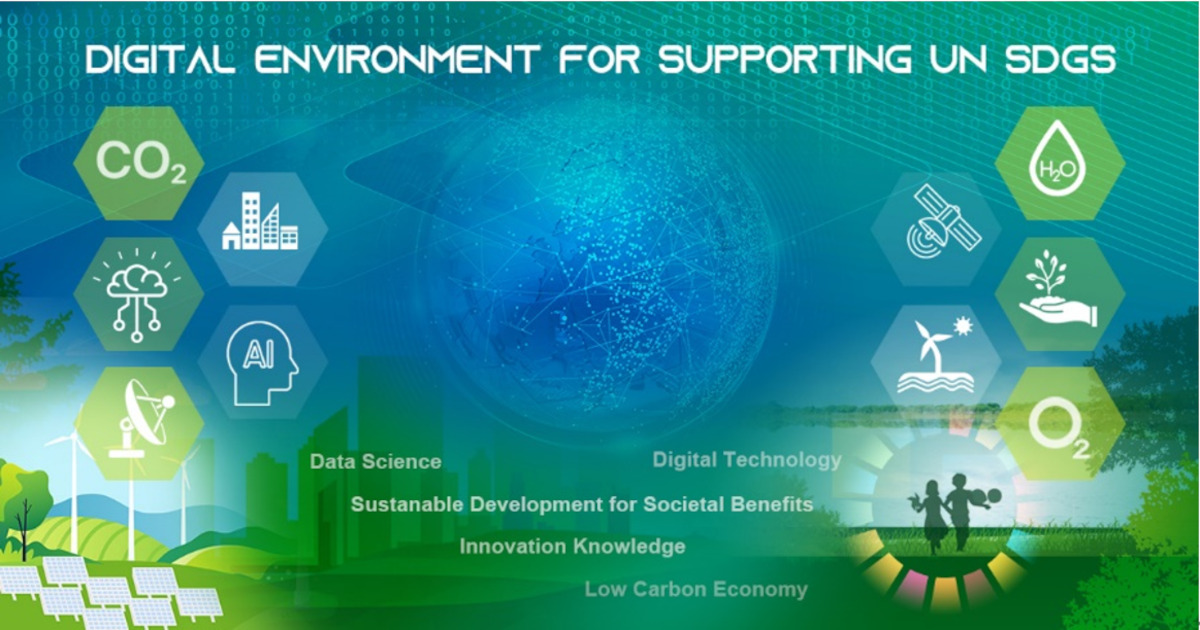 DIGITAL ENVIRONMENT FOR SUPPORTING UN SDGS

$CO_2$

AI

$H_2O$

$O_2$

Data Science

Digital Technology

Sustanable Development for Societal Benefits

Innovation Knowledge

Low Carbon Economy